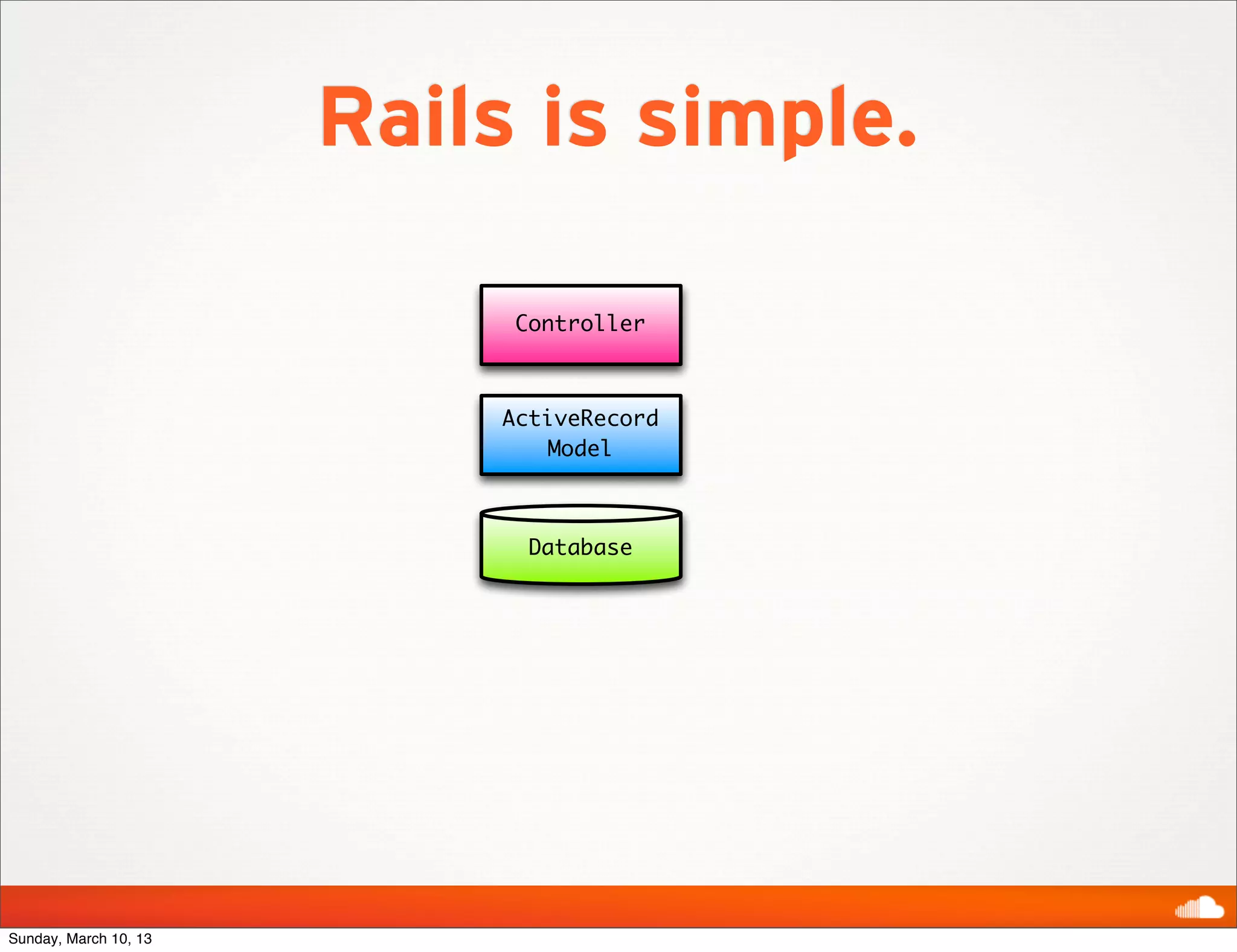 Rails is simple.

Controller

ActiveRecord Model

Database

Sunday, March 10, 13